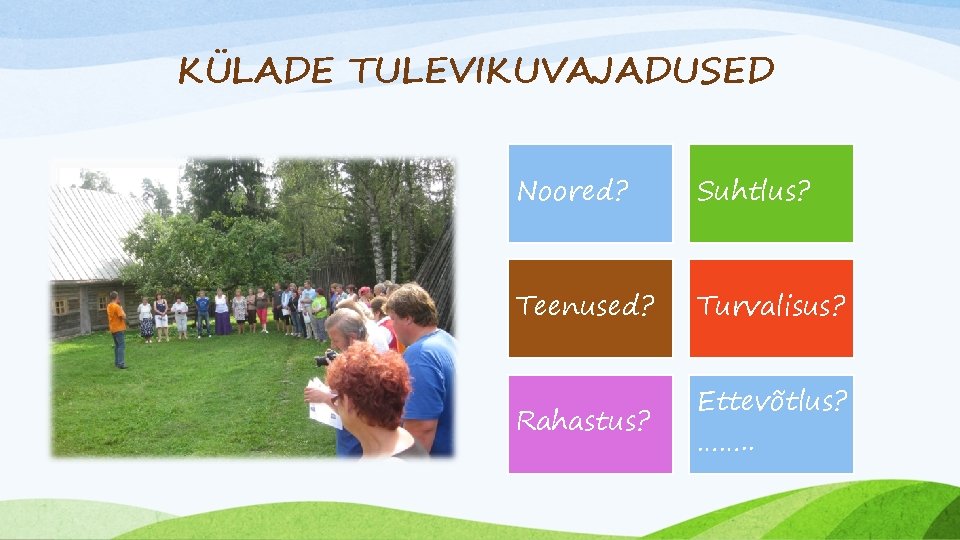 KÜLADE TULEVIKUVAJADUSED

Noored?

Suhtlus?

Teenused?

Turvalisus?

Rahastus?

Ettevõtlus?
……..